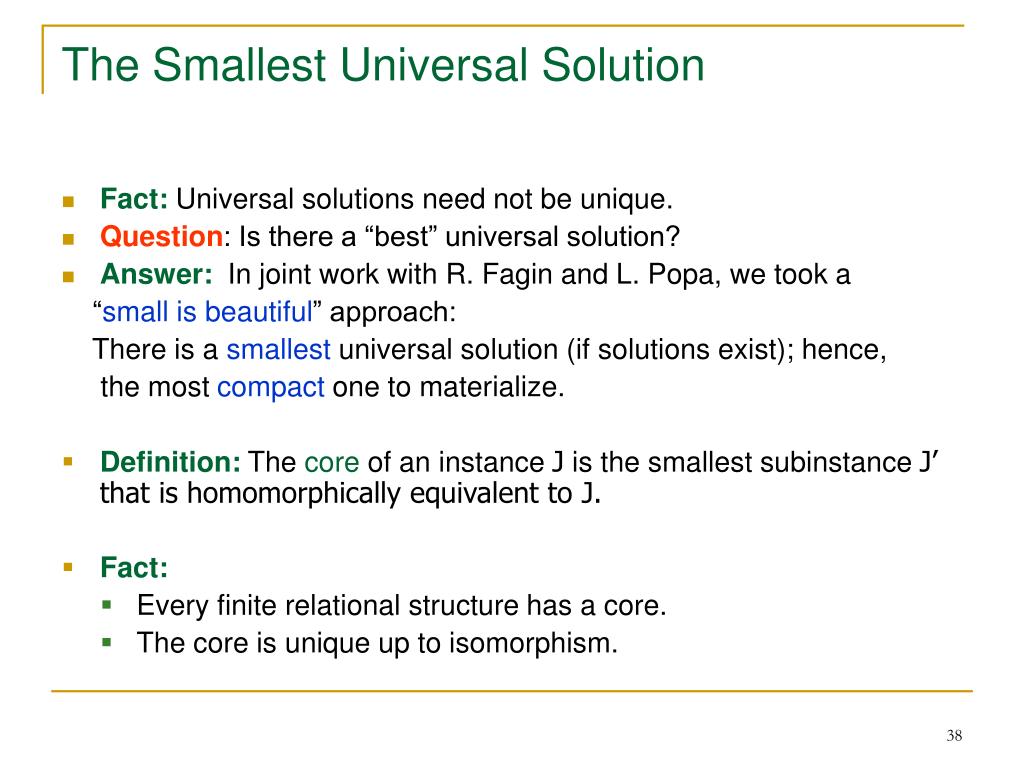 The Smallest Universal Solution

Fact: Universal solutions need not be unique.

Question: Is there a “best” universal solution?

Answer: In joint work with R. Fagin and L. Popa, we took a “small is beautiful” approach:
There is a smallest universal solution (if solutions exist); hence, the most compact one to materialize.

Definition: The core of an instance J is the smallest subinstance J′ that is homomorphically equivalent to J.

Fact:
Every finite relational structure has a core.
The core is unique up to isomorphism.

38